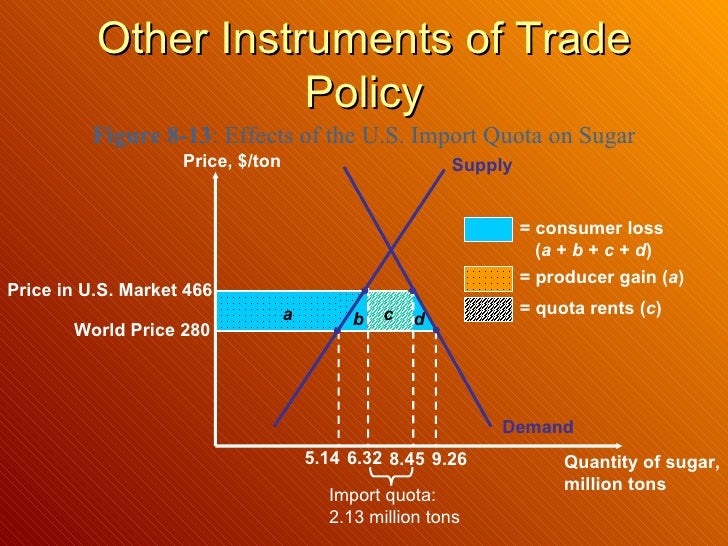 Other Instruments of Trade Policy

Figure 8-13: Effects of the U.S. Import Quota on Sugar

Price, $/ton

Supply

= consumer loss ($a + b + c + d$)

= producer gain ($a$)

= quota rents ($c$)

Price in U.S. Market 466

World Price 280

a

b

c

d

Demand

5.14 6.32 8.45 9.26

Quantity of sugar, million tons

Import quota: 2.13 million tons